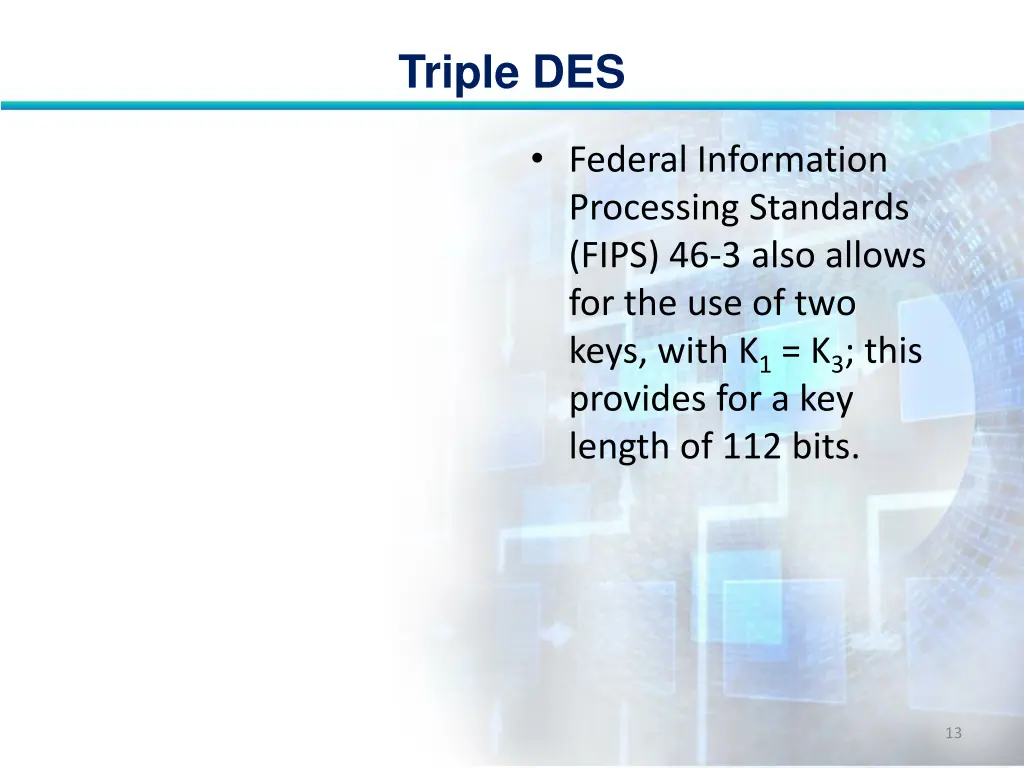 Triple DES

• Federal Information Processing Standards (FIPS) 46-3 also allows for the use of two keys, with $K_1 = K_3$; this provides for a key length of 112 bits.

13